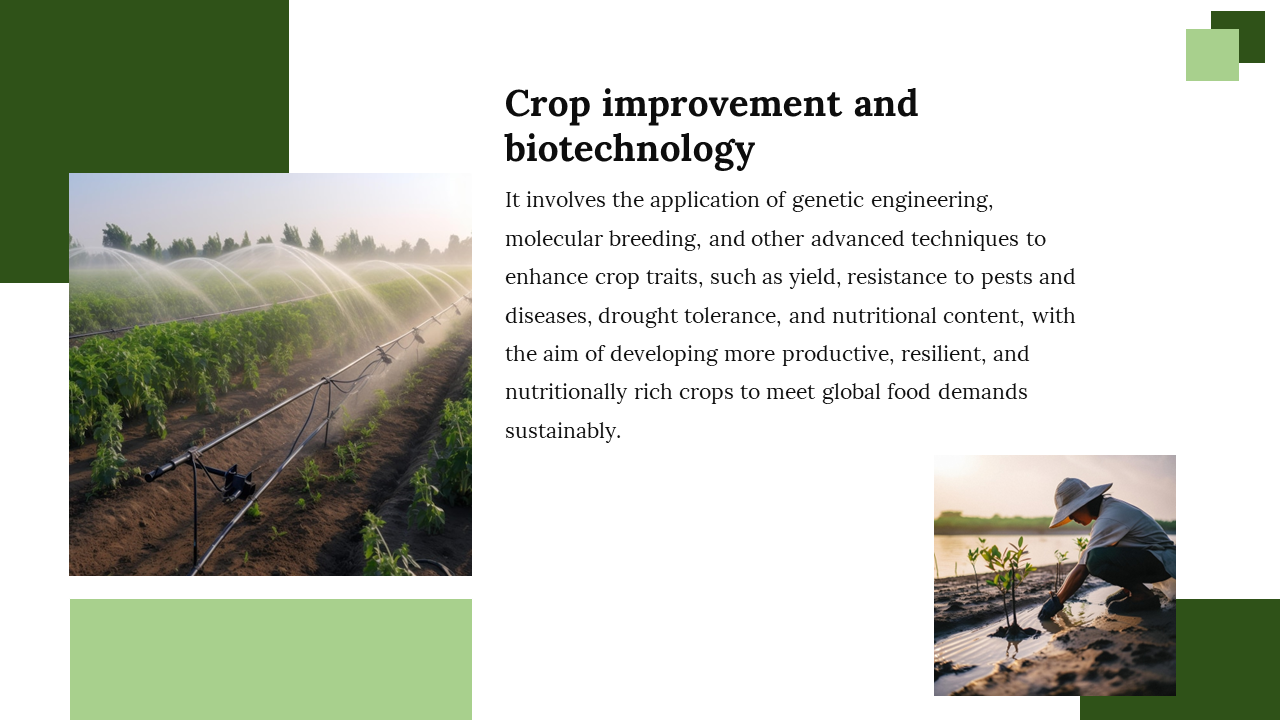 Crop improvement and biotechnology

It involves the application of genetic engineering, molecular breeding, and other advanced techniques to enhance crop traits, such as yield, resistance to pests and diseases, drought tolerance, and nutritional content, with the aim of developing more productive, resilient, and nutritionally rich crops to meet global food demands sustainably.